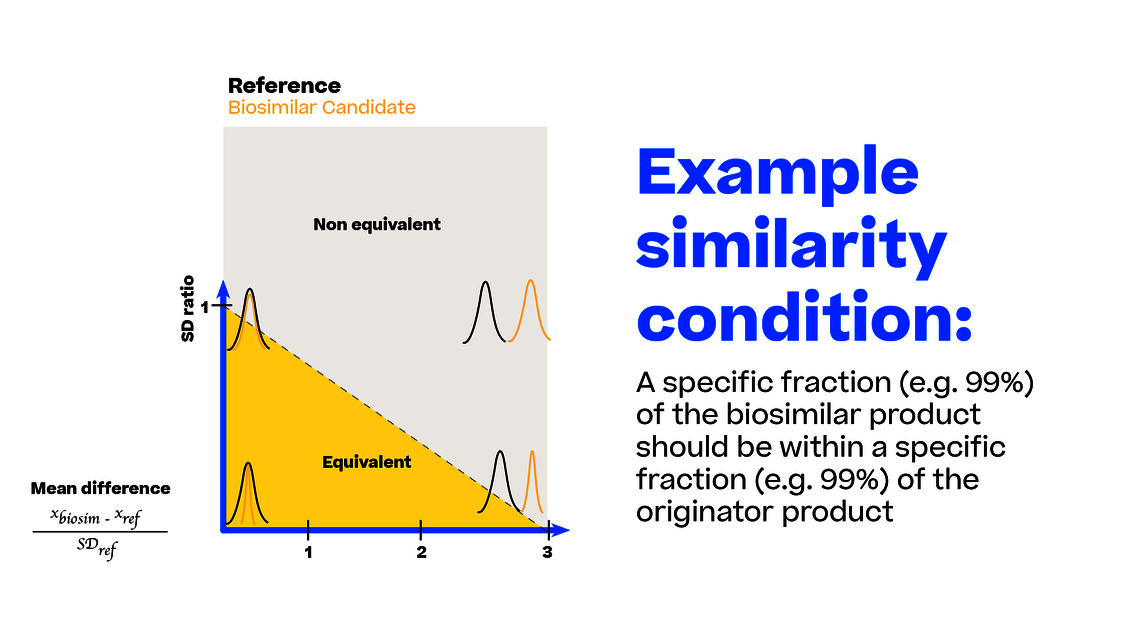 Reference
Biosimilar Candidate

Non equivalent

SD ratio

1

Equivalent

Mean difference

$\frac{x_{biosim} - x_{ref}}{SD_{ref}}$

1
2
3

Example similarity condition:

A specific fraction (e.g. 99%) of the biosimilar product should be within a specific fraction (e.g. 99%) of the originator product